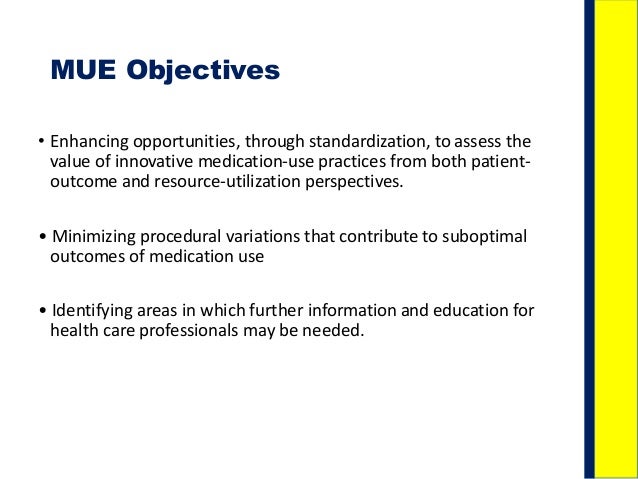 MUE Objectives

• Enhancing opportunities, through standardization, to assess the value of innovative medication-use practices from both patient-outcome and resource-utilization perspectives.

• Minimizing procedural variations that contribute to suboptimal outcomes of medication use

• Identifying areas in which further information and education for health care professionals may be needed.